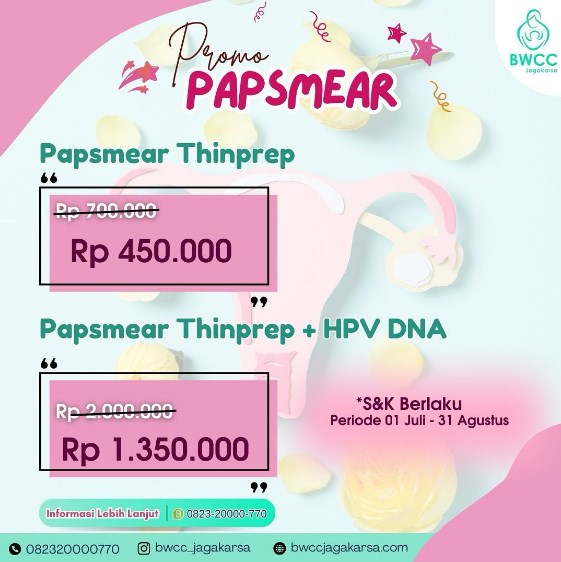 BWCC
Jagakarsa

Promo
PAPSMEAR

Papsmear Thinprep

“
Rp 700.000
Rp 450.000
”

Papsmear Thinprep + HPV DNA

“
Rp 2.000.000
Rp 1.350.000
”

*S&K Berlaku
Periode 01 Juli - 31 Agustus

Informasi Lebih Lanjut | 0823-20000-770

082320000770 bwcc_jagakarsa bwccjagakarsa.com